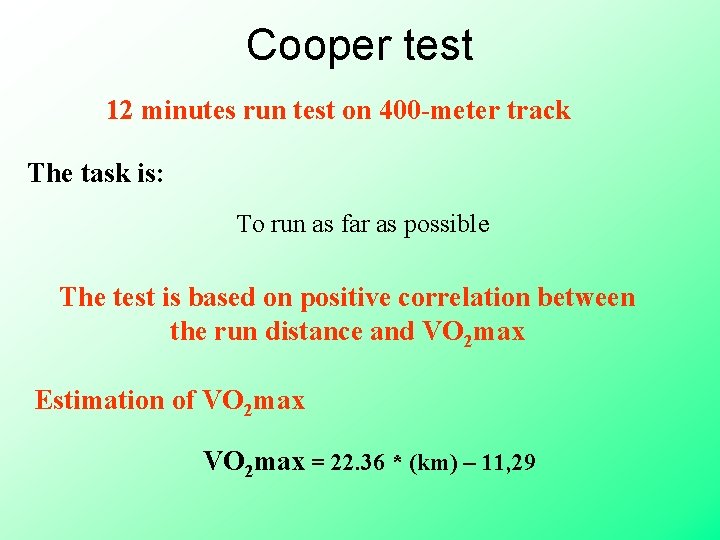 Cooper test

12 minutes run test on 400-meter track

The task is:

To run as far as possible

The test is based on positive correlation between the run distance and $VO_2$max

Estimation of $VO_2$max

$VO_2$max = 22.36 * (km) – 11,29